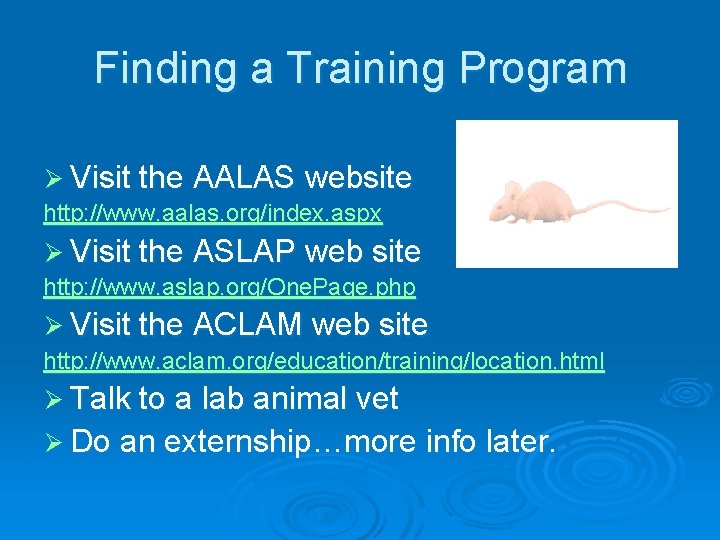 Finding a Training Program

➢ Visit the AALAS website
http://www.aalas.org/index.aspx

➢ Visit the ASLAP web site
http://www.aslap.org/OnePage.php

➢ Visit the ACLAM web site
http://www.aclam.org/education/training/location.html

➢ Talk to a lab animal vet

➢ Do an externship…more info later.